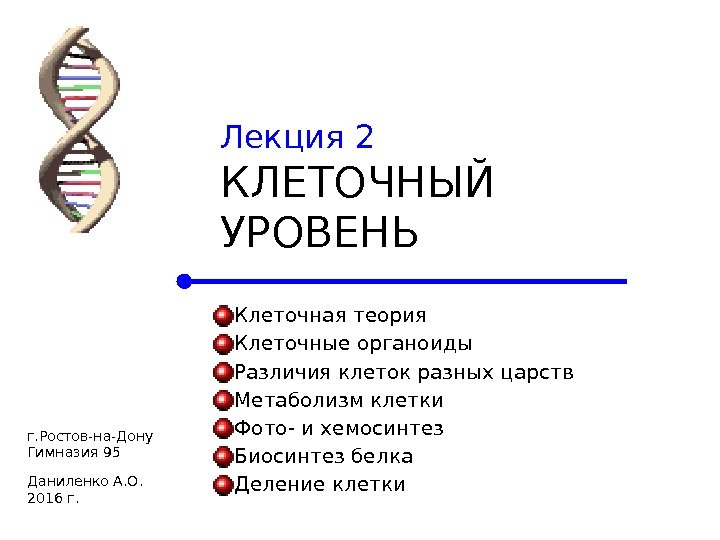 Лекция 2
КЛЕТОЧНЫЙ УРОВЕНЬ

Клеточная теория
Клеточные органоиды
Различия клеток разных царств
Метаболизм клетки
Фото- и хемосинтез
Биосинтез белка
Деление клетки

г.Ростов-на-Дону
Гимназия 95

Даниленко А.О.
2016 г.